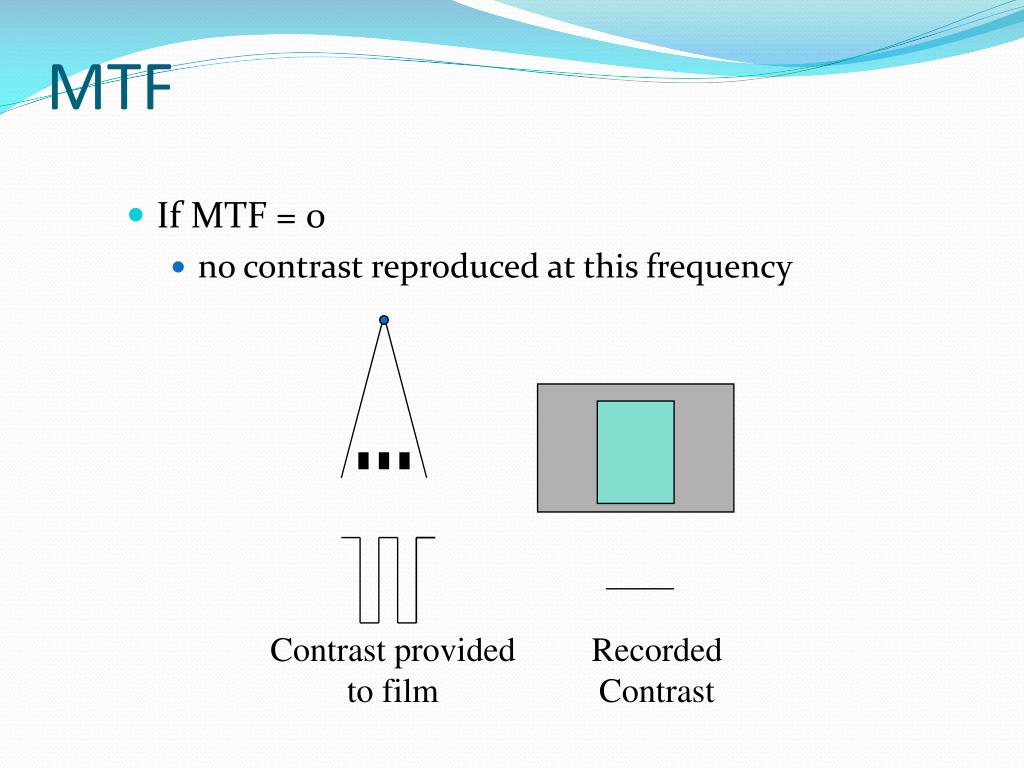 MTF

If MTF = 0

no contrast reproduced at this frequency

Contrast provided to film

Recorded Contrast